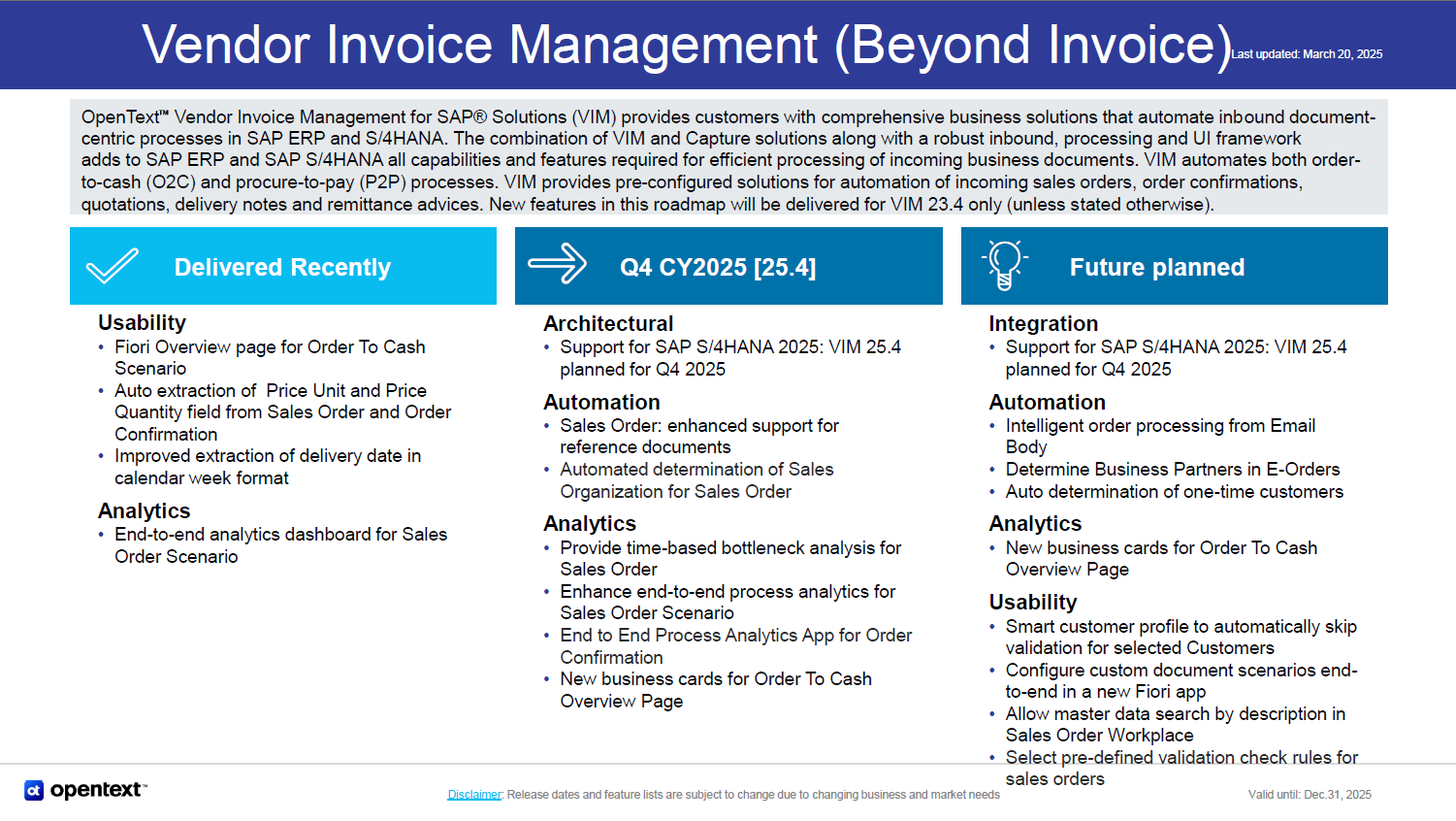 Vendor Invoice Management (Beyond Invoice) Last updated: March 20, 2025

OpenText™ Vendor Invoice Management for SAP® Solutions (VIM) provides customers with comprehensive business solutions that automate inbound document-centric processes in SAP ERP and S/4HANA. The combination of VIM and Capture solutions along with a robust inbound, processing and UI framework adds to SAP ERP and SAP S/4HANA all capabilities and features required for efficient processing of incoming business documents. VIM automates both order-to-cash (O2C) and procure-to-pay (P2P) processes. VIM provides pre-configured solutions for automation of incoming sales orders, order confirmations, quotations, delivery notes and remittance advices. New features in this roadmap will be delivered for VIM 23.4 only (unless stated otherwise).

Delivered Recently

Usability
• Fiori Overview page for Order To Cash Scenario
• Auto extraction of Price Unit and Price Quantity field from Sales Order and Order Confirmation
• Improved extraction of delivery date in calendar week format

Analytics
• End-to-end analytics dashboard for Sales Order Scenario

Q4 CY2025 [25.4]

Architectural
• Support for SAP S/4HANA 2025: VIM 25.4 planned for Q4 2025

Automation
• Sales Order: enhanced support for reference documents
• Automated determination of Sales Organization for Sales Order

Analytics
• Provide time-based bottleneck analysis for Sales Order
• Enhance end-to-end process analytics for Sales Order Scenario
• End to End Process Analytics App for Order Confirmation
• New business cards for Order To Cash Overview Page

Future planned

Integration
• Support for SAP S/4HANA 2025: VIM 25.4 planned for Q4 2025

Automation
• Intelligent order processing from Email Body
• Determine Business Partners in E-Orders
• Auto determination of one-time customers

Analytics
• New business cards for Order To Cash Overview Page

Usability
• Smart customer profile to automatically skip validation for selected Customers
• Configure custom document scenarios end-to-end in a new Fiori app
• Allow master data search by description in Sales Order Workplace
• Select pre-defined validation check rules for sales orders

opentext™

Disclaimer: Release dates and feature lists are subject to change due to changing business and market needs

Valid until: Dec.31, 2025